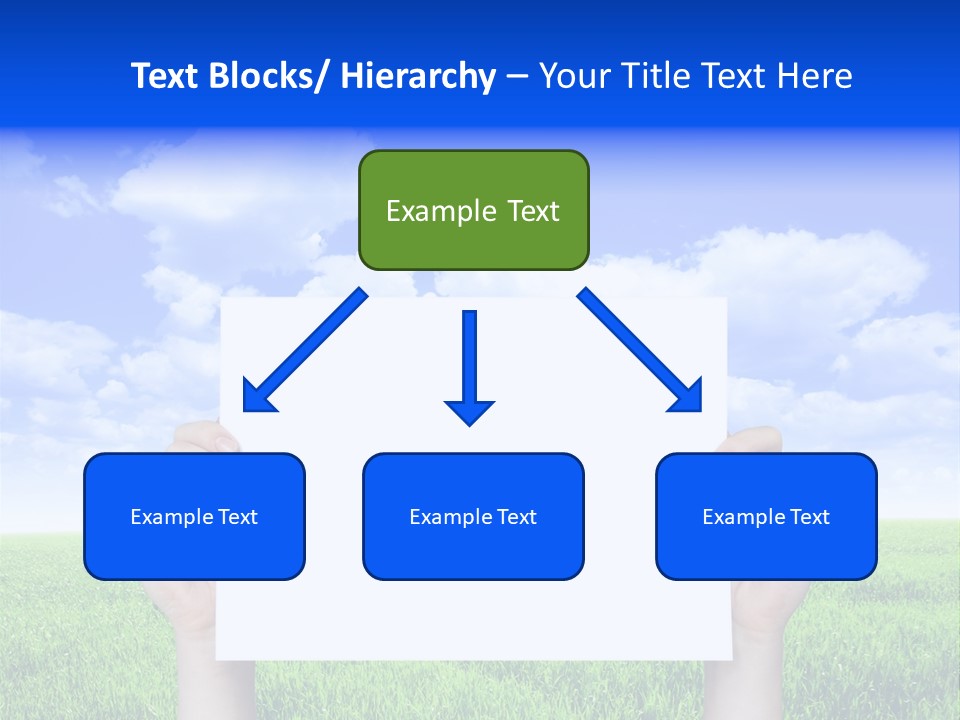 Text Blocks/ Hierarchy – Your Title Text Here

Example Text

Example Text

Example Text

Example Text